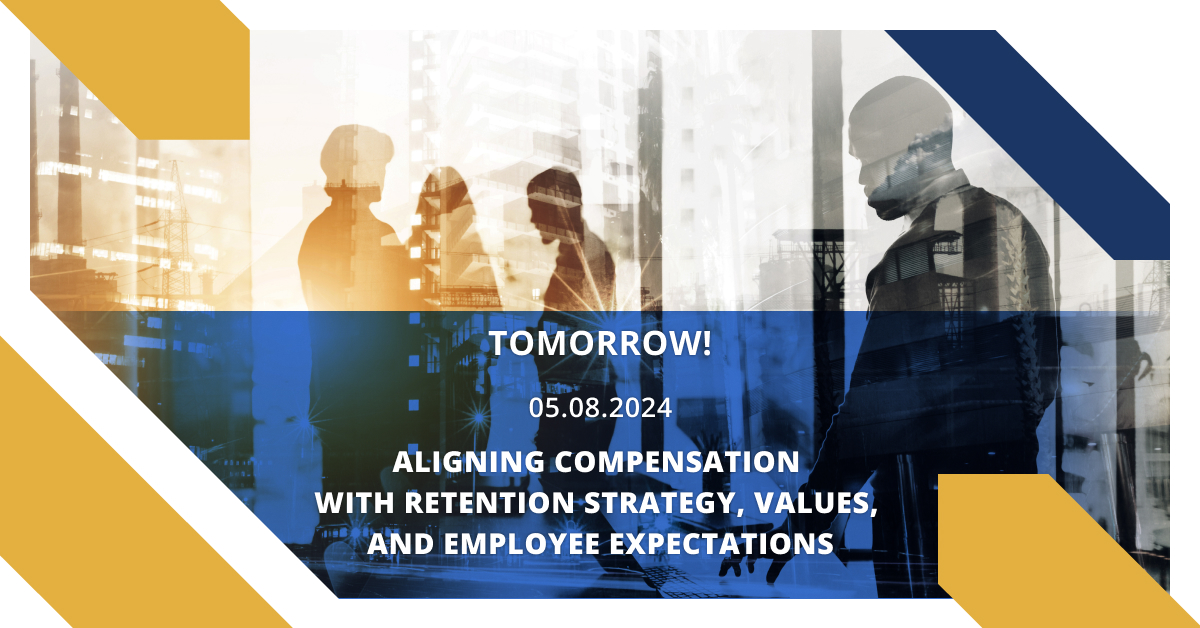 TOMORROW!

05.08.2024

ALIGNING COMPENSATION WITH RETENTION STRATEGY, VALUES, AND EMPLOYEE EXPECTATIONS